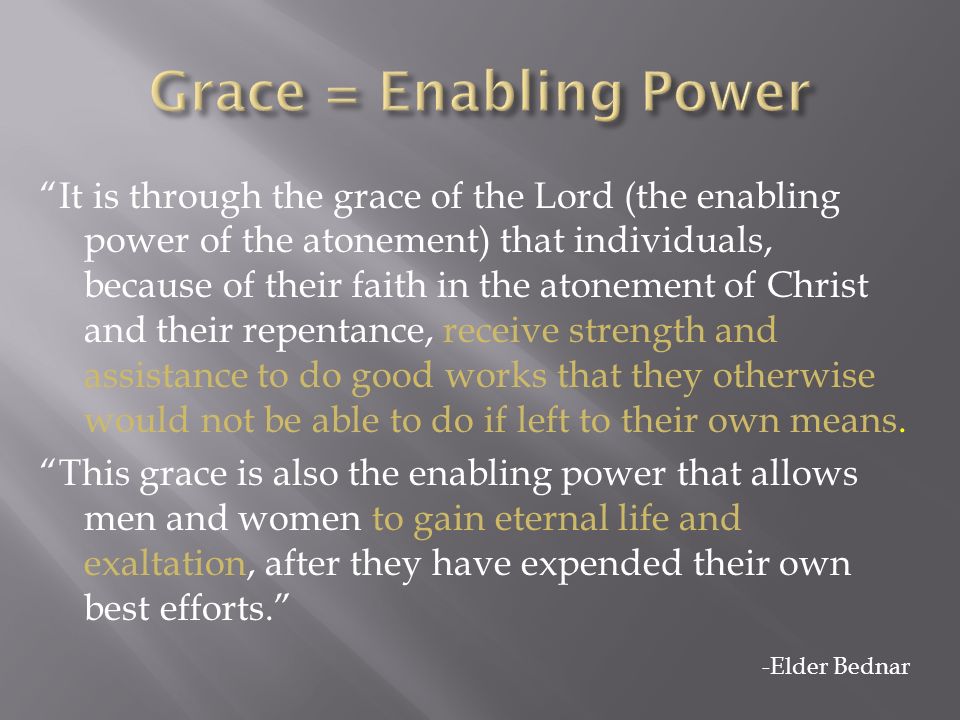 Grace = Enabling Power

“It is through the grace of the Lord (the enabling power of the atonement) that individuals, because of their faith in the atonement of Christ and their repentance, receive strength and assistance to do good works that they otherwise would not be able to do if left to their own means.

“This grace is also the enabling power that allows men and women to gain eternal life and exaltation, after they have expended their own best efforts.”

-Elder Bednar